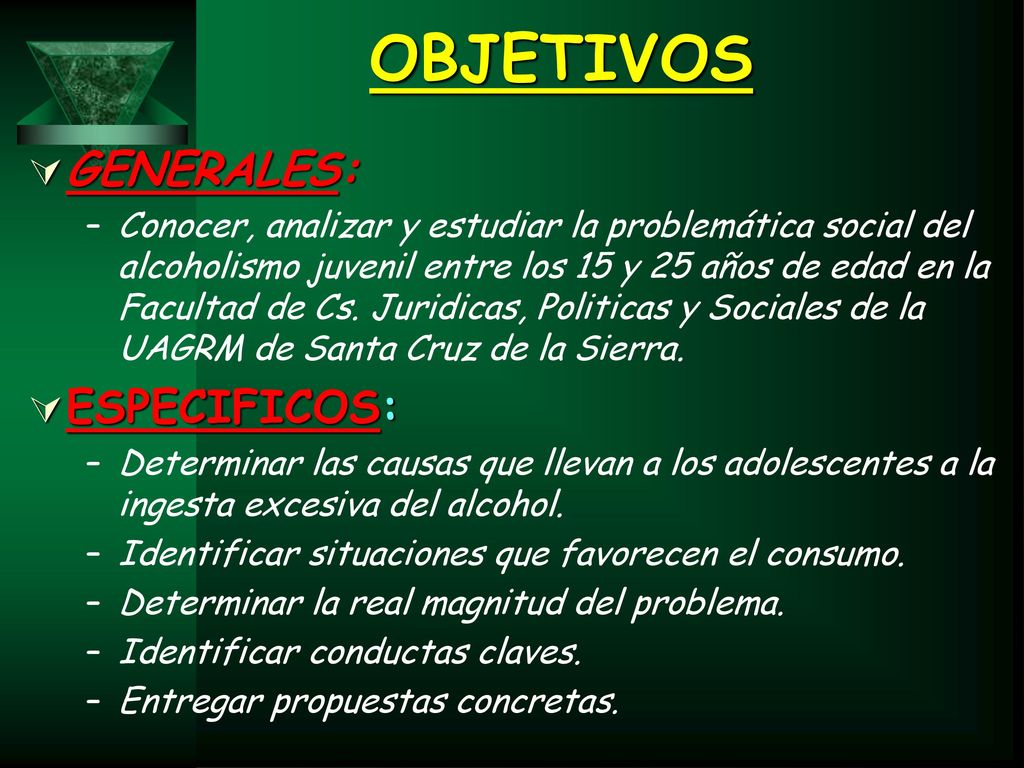 OBJETIVOS

GENERALES:

– Conocer, analizar y estudiar la problemática social del alcoholismo juvenil entre los 15 y 25 años de edad en la Facultad de Cs. Juridicas, Politicas y Sociales de la UAGRM de Santa Cruz de la Sierra.

ESPECIFICOS:

– Determinar las causas que llevan a los adolescentes a la ingesta excesiva del alcohol.

– Identificar situaciones que favorecen el consumo.

– Determinar la real magnitud del problema.

– Identificar conductas claves.

– Entregar propuestas concretas.